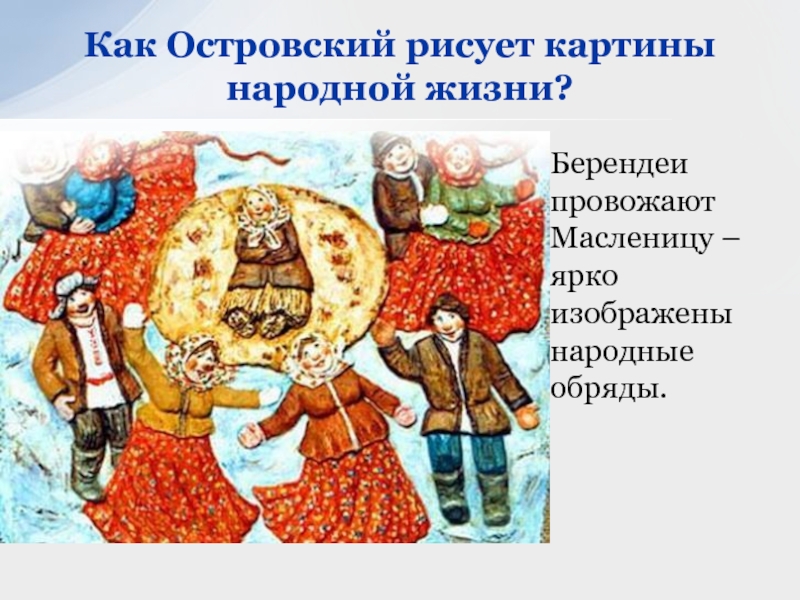 Как Островский рисует картины народной жизни?

Берендеи провожают Масленицу – ярко изображены народные обряды.